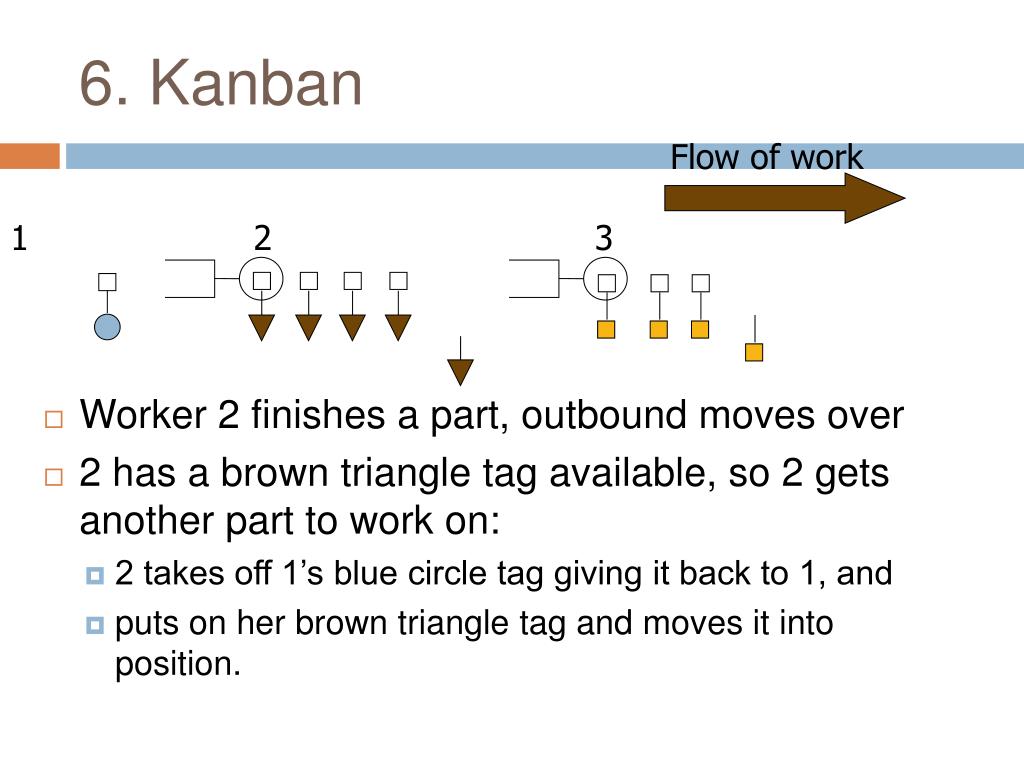 6. Kanban

Flow of work

1

2

3

Worker 2 finishes a part, outbound moves over

2 has a brown triangle tag available, so 2 gets another part to work on:

2 takes off 1’s blue circle tag giving it back to 1, and

puts on her brown triangle tag and moves it into position.